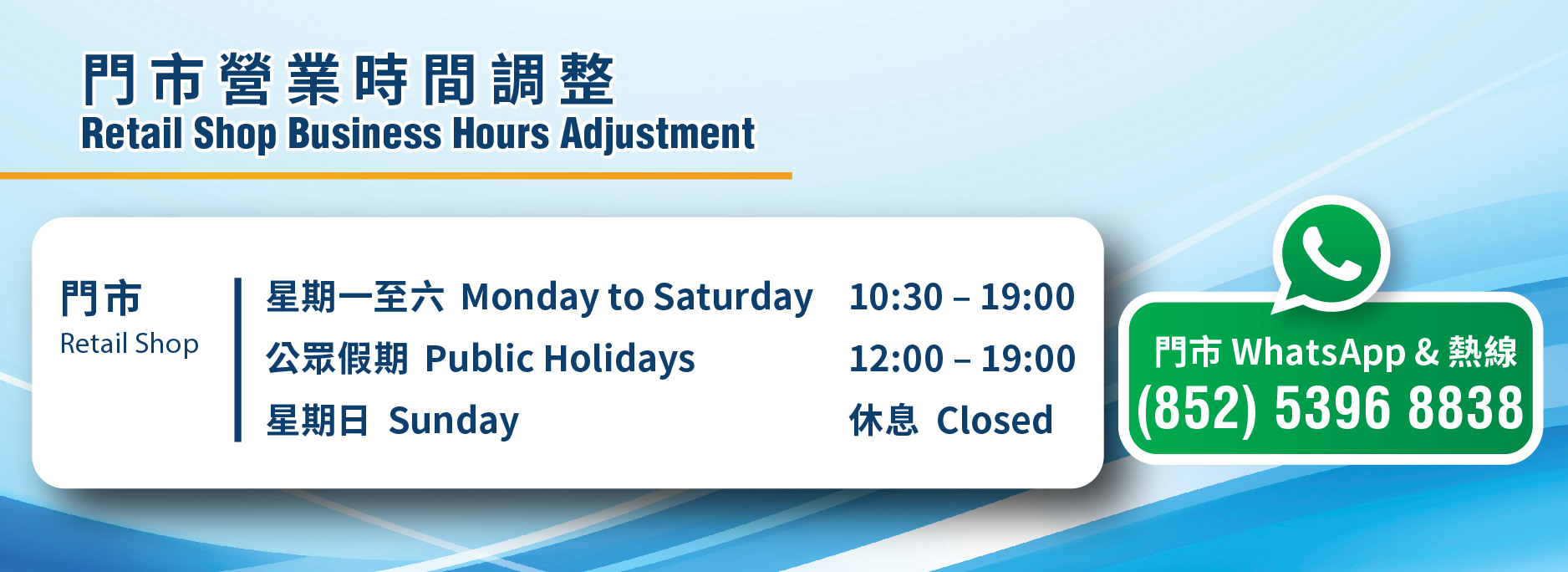 門市營業時間調整
Retail Shop Business Hours Adjustment

門市
Retail Shop

星期一至六 Monday to Saturday 10:30 – 19:00
公眾假期 Public Holidays 12:00 – 19:00
星期日 Sunday 休息 Closed

門市 WhatsApp & 熱線
(852) 5396 8838